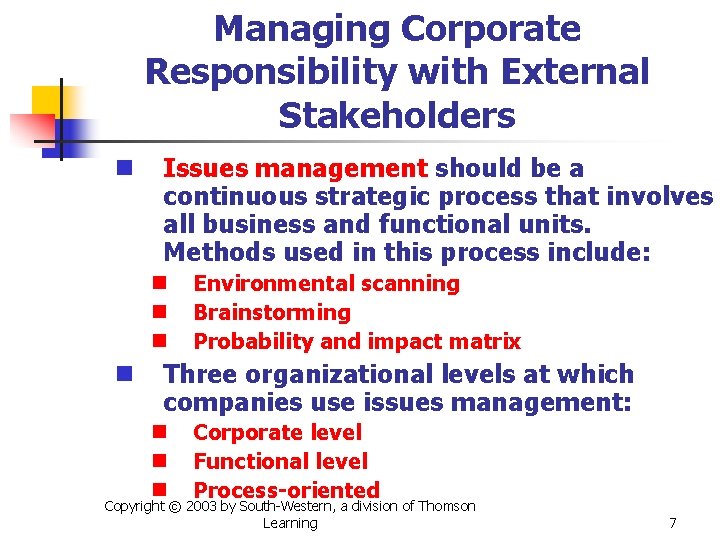 Managing Corporate Responsibility with External Stakeholders

- Issues management should be a continuous strategic process that involves all business and functional units. Methods used in this process include:
  - Environmental scanning
  - Brainstorming
  - Probability and impact matrix
- Three organizational levels at which companies use issues management:
  - Corporate level
  - Functional level
  - Process-oriented

Copyright © 2003 by South-Western, a division of Thomson Learning

7